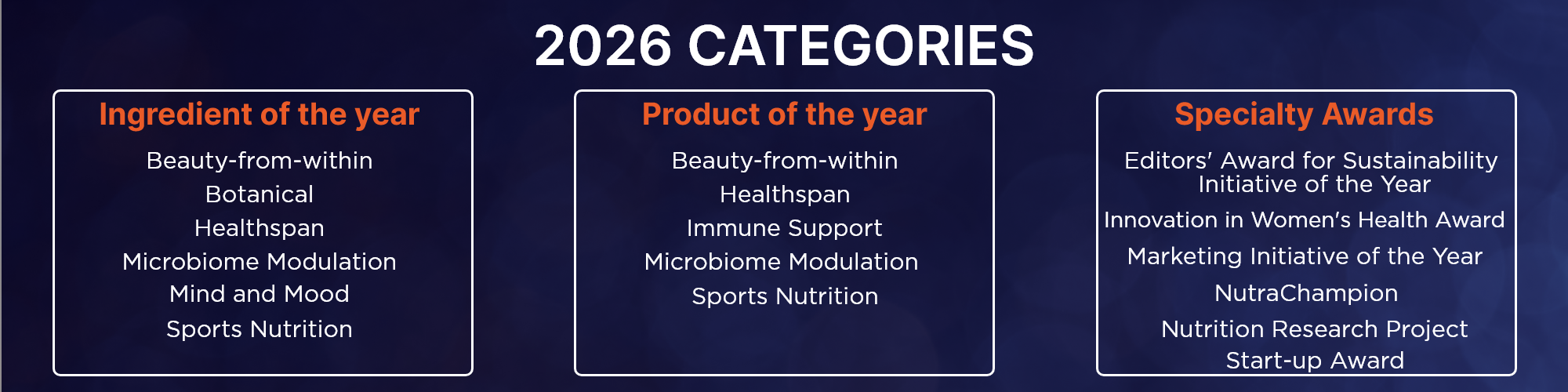 2026 CATEGORIES

Ingredient of the year

Beauty-from-within
Botanical
Healthspan
Microbiome Modulation
Mind and Mood
Sports Nutrition

Product of the year

Beauty-from-within
Healthspan
Immune Support
Microbiome Modulation
Sports Nutrition

Specialty Awards

Editors' Award for Sustainability Initiative of the Year
Innovation in Women's Health Award
Marketing Initiative of the Year
NutraChampion
Nutrition Research Project
Start-up Award